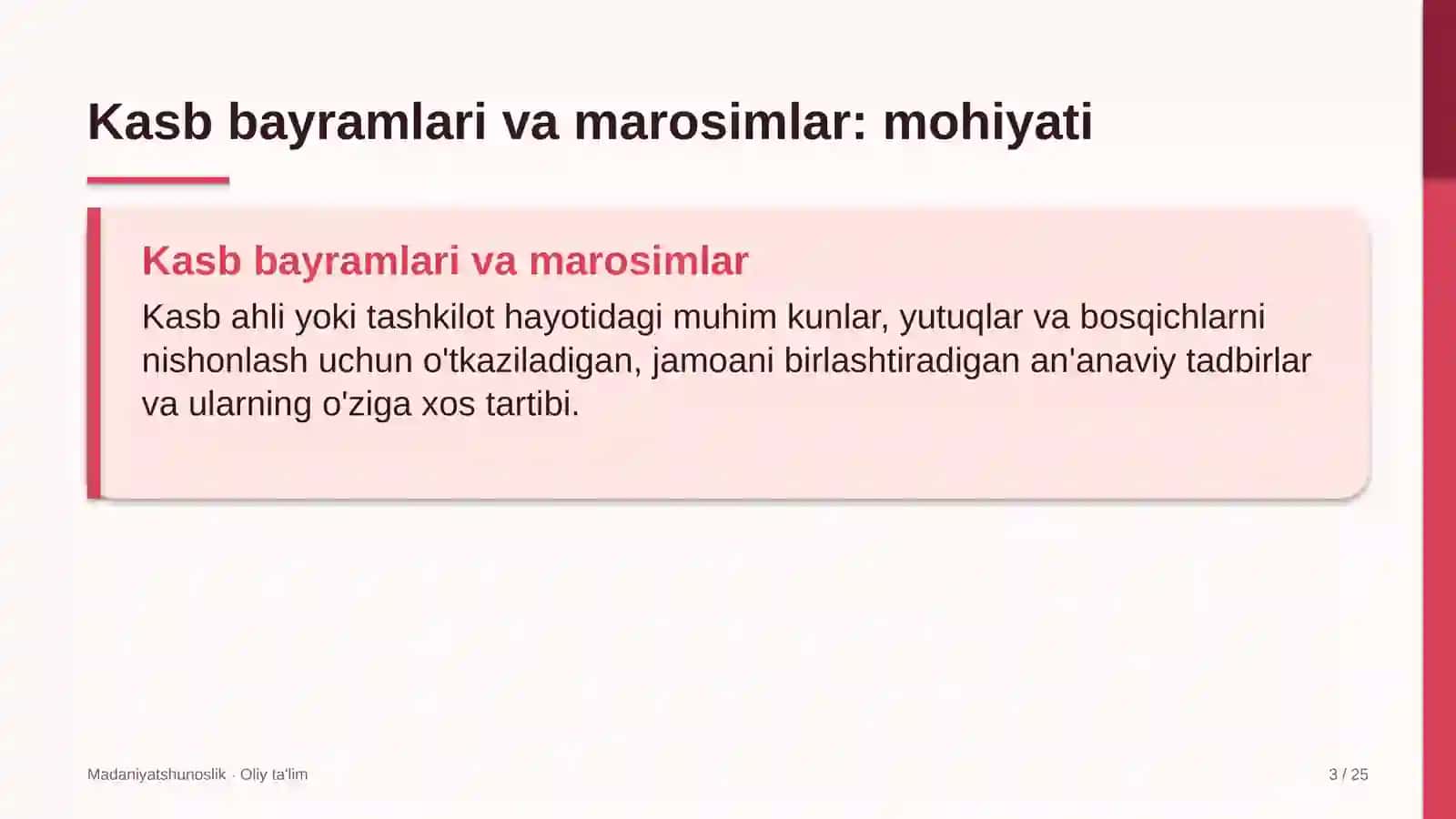 Kasb bayramlari va marosimlar: mohiyati

Kasb bayramlari va marosimlar

Kasb ahli yoki tashkilot hayotidagi muhim kunlar, yutuqlar va bosqichlarni nishonlash uchun o'tkaziladigan, jamoani birlashtiradigan an'anaviy tadbirlar va ularning o'ziga xos tartibi.

Madaniyatshunoslik · Oliy ta'lim

3 / 25